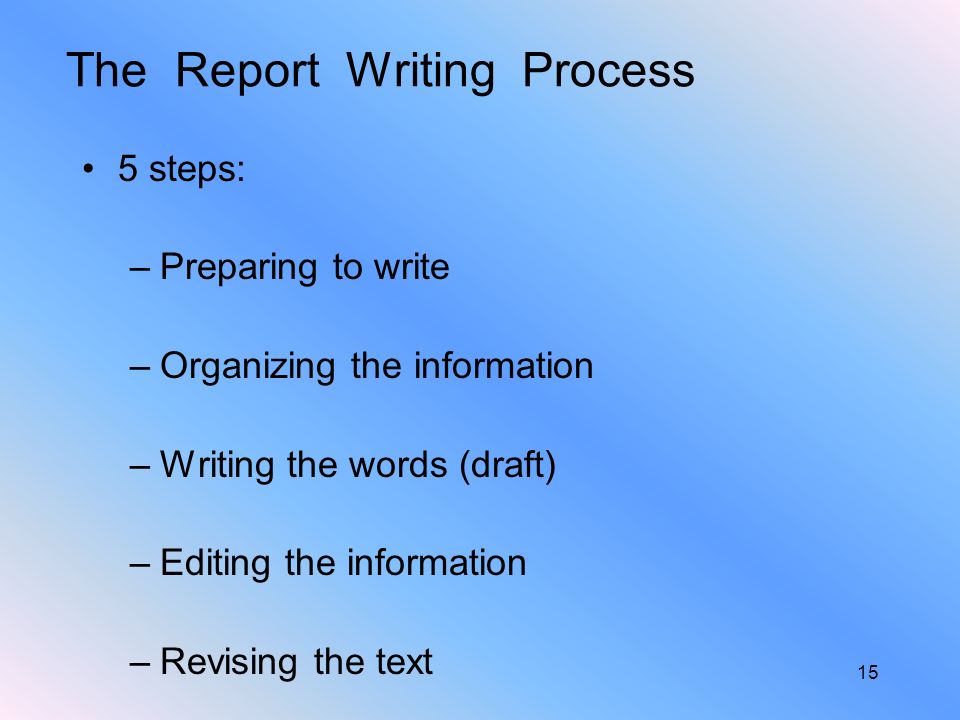 The Report Writing Process

• 5 steps:

– Preparing to write

– Organizing the information

– Writing the words (draft)

– Editing the information

– Revising the text

15